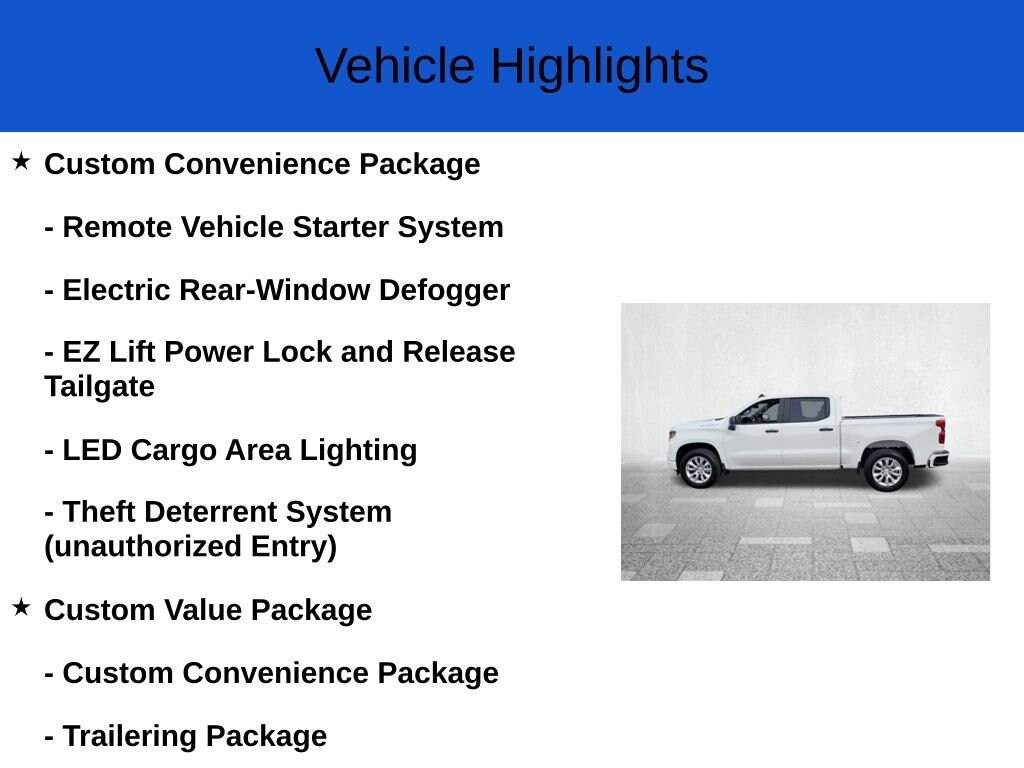 Vehicle Highlights

★ Custom Convenience Package

- Remote Vehicle Starter System

- Electric Rear-Window Defogger

- EZ Lift Power Lock and Release Tailgate

- LED Cargo Area Lighting

- Theft Deterrent System (unauthorized Entry)

★ Custom Value Package

- Custom Convenience Package

- Trailering Package